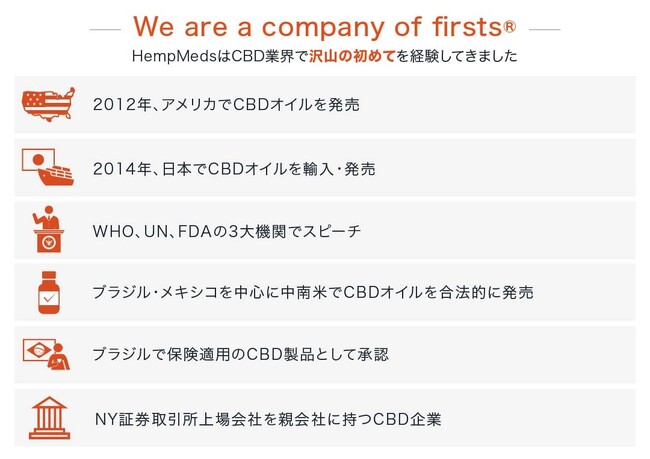 We are a company of firsts®

HempMedsはCBD業界で沢山の初めてを経験してきました

2012年、アメリカでCBDオイルを発売

2014年、日本でCBDオイルを輸入・発売

WHO、UN、FDAの3大機関でスピーチ

ブラジル・メキシコを中心に中南米でCBDオイルを合法的に発売

ブラジルで保険適用のCBD製品として承認

NY証券取引所上場会社を親会社に持つCBD企業